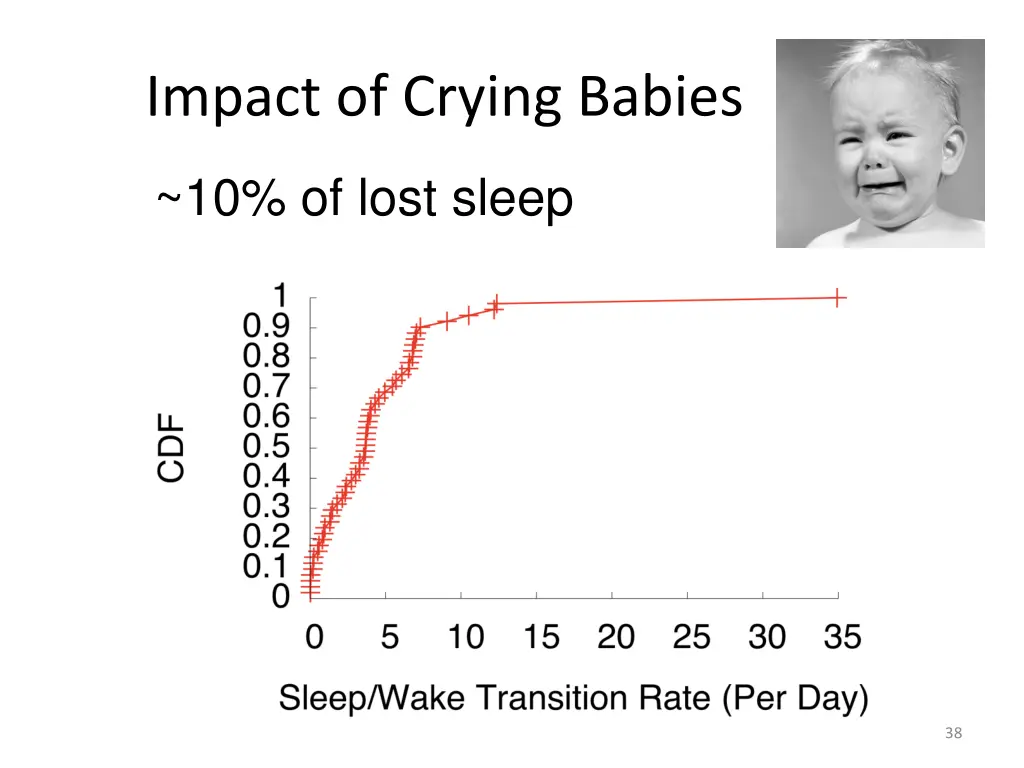 Impact of Crying Babies

~10% of lost sleep

CDF

1
0.9
0.8
0.7
0.6
0.5
0.4
0.3
0.2
0.1
0

0 5 10 15 20 25 30 35

Sleep/Wake Transition Rate (Per Day)

38